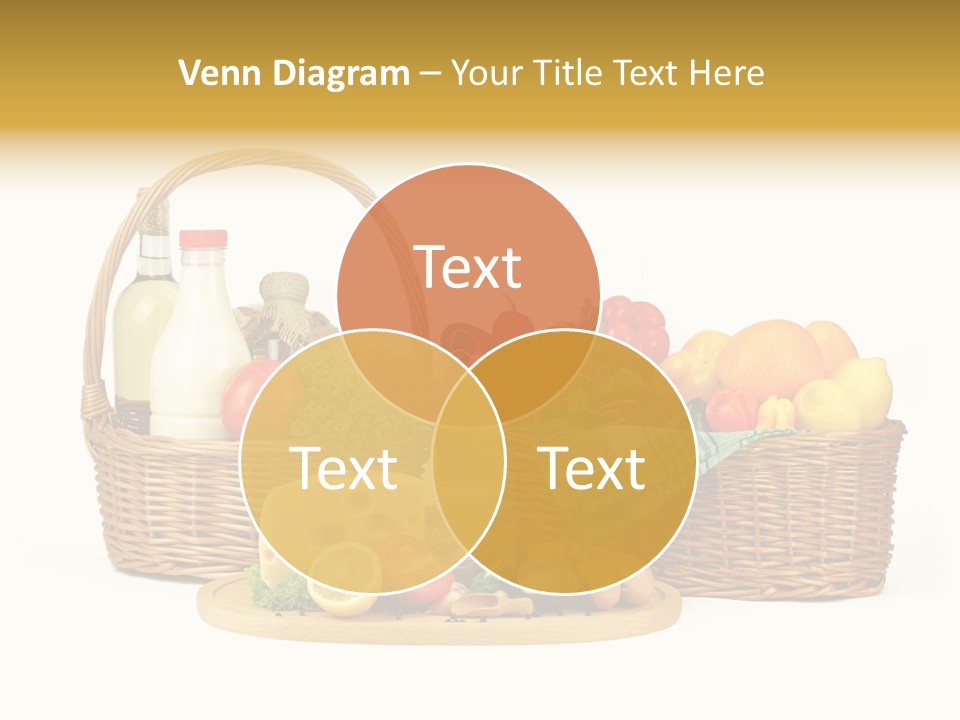 Venn Diagram – Your Title Text Here

Text

Text

Text